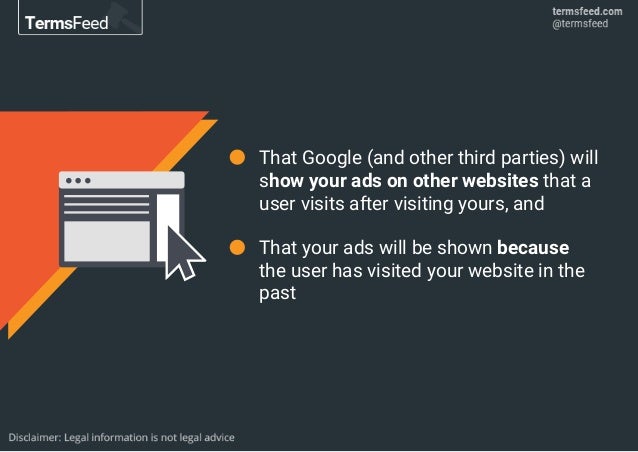 TermsFeed

termsfeed.com
@termsfeed

That Google (and other third parties) will show your ads on other websites that a user visits after visiting yours, and

That your ads will be shown because the user has visited your website in the past

Disclaimer: Legal information is not legal advice